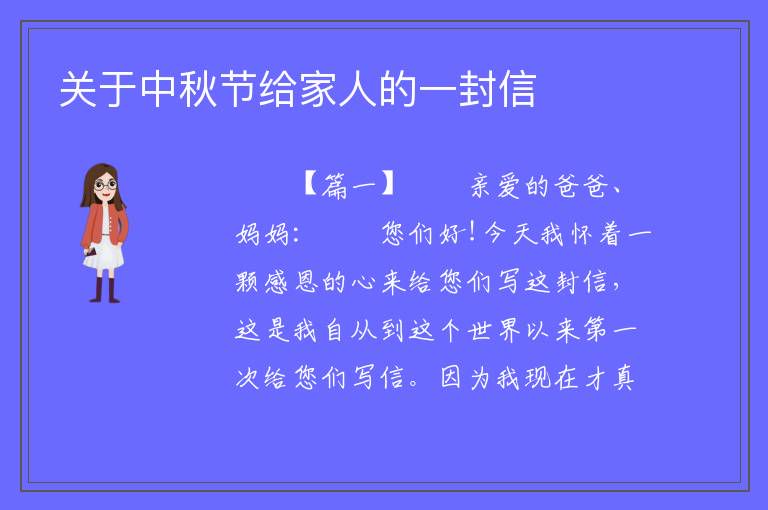 关于中秋节给家人的一封信

【篇一】　　亲爱的爸爸、妈妈：　　您们好！今天我怀着一颗感恩的心来给您们写这封信，这是我自从到这个世界以来第一次给您们写信。因为我现在才真